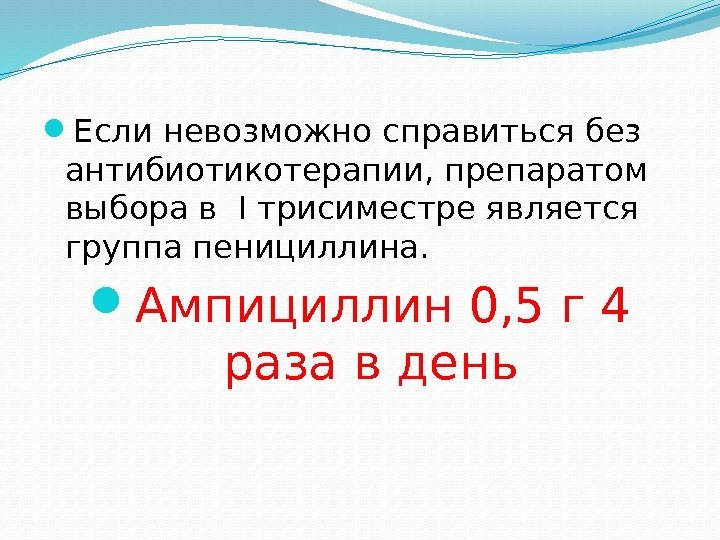 Если невозможно справиться без антибиотикотерапии, препаратом выбора в  I трисиместре является группа пенициллина.

Ампициллин 0,5 г 4 раза в день